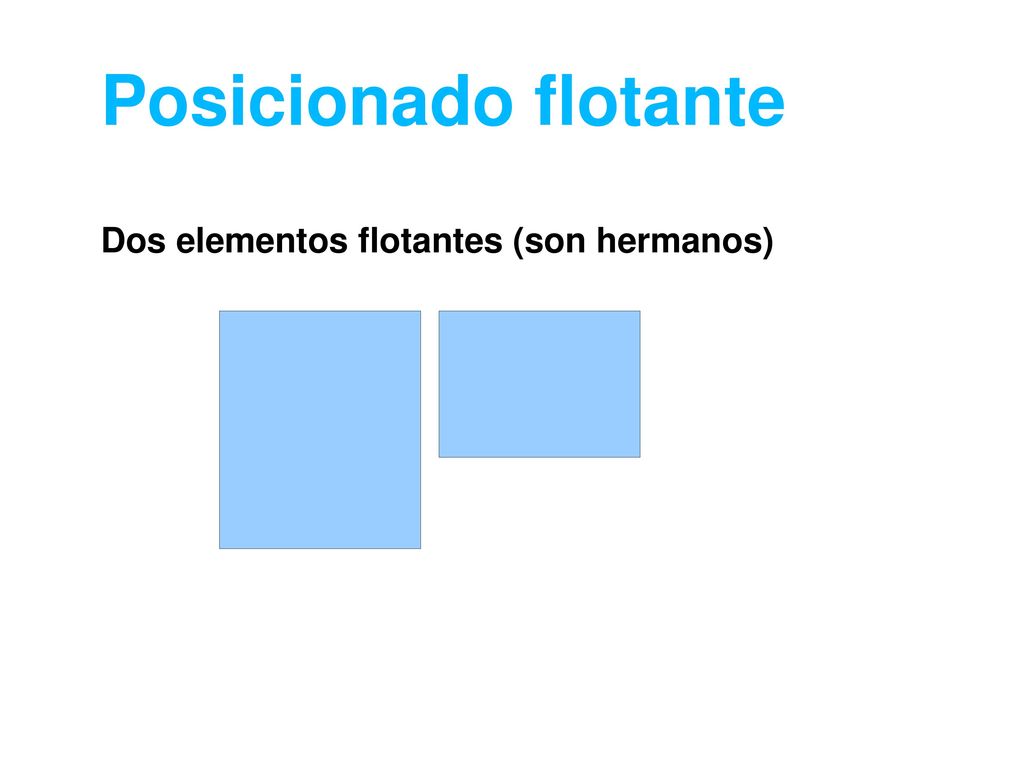 Posicionado flotante

Dos elementos flotantes (son hermanos)